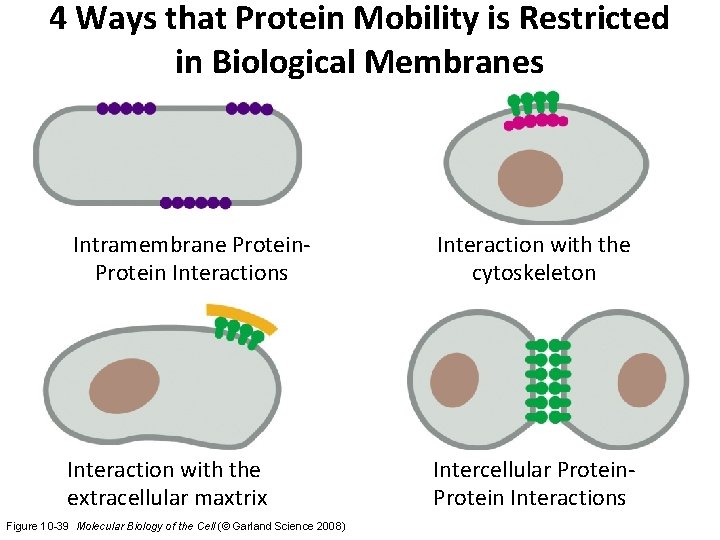 4 Ways that Protein Mobility is Restricted in Biological Membranes

Intramembrane Protein-Protein Interactions

Interaction with the cytoskeleton

Interaction with the extracellular maxtrix

Intercellular Protein-Protein Interactions

Figure 10-39 Molecular Biology of the Cell (© Garland Science 2008)